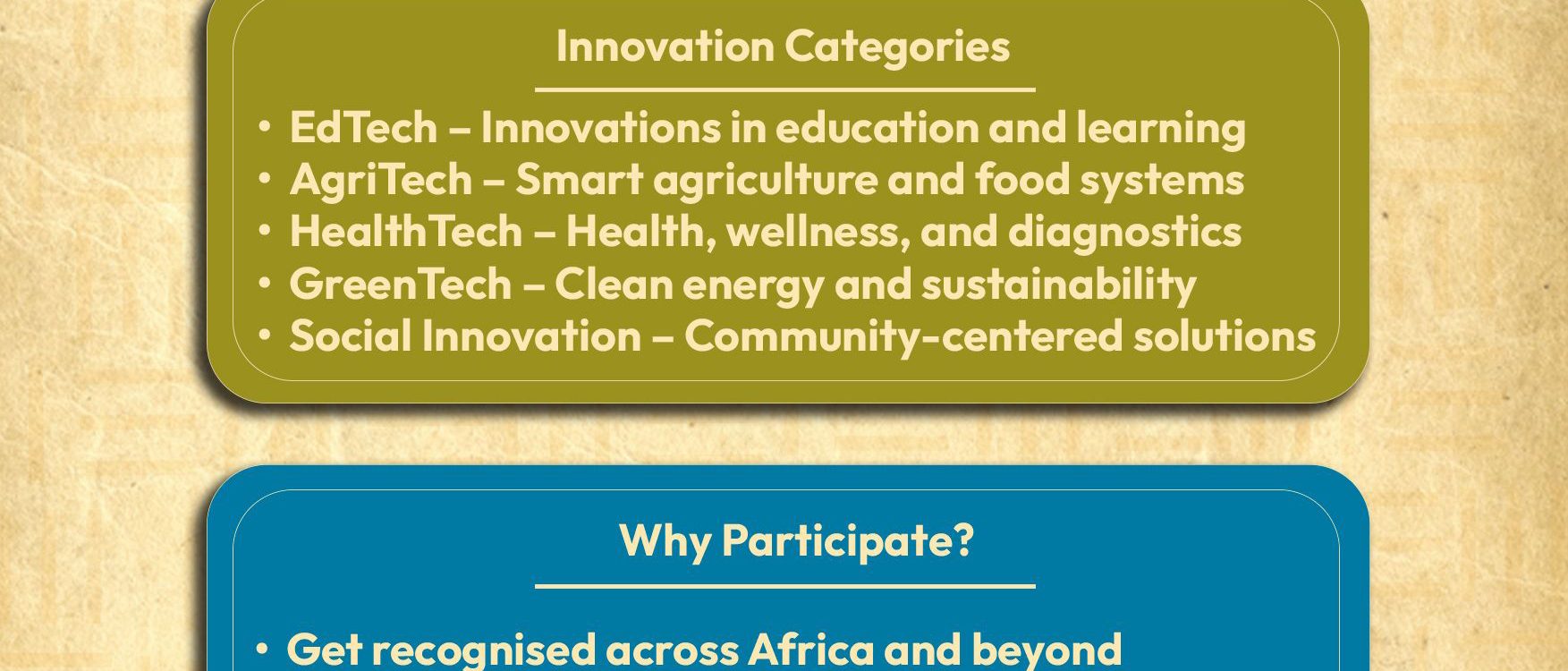 Innovation Categories

• EdTech – Innovations in education and learning
• AgriTech – Smart agriculture and food systems
• HealthTech – Health, wellness, and diagnostics
• GreenTech – Clean energy and sustainability
• Social Innovation – Community-centered solutions

Why Participate?

• Get recognised across Africa and beyond